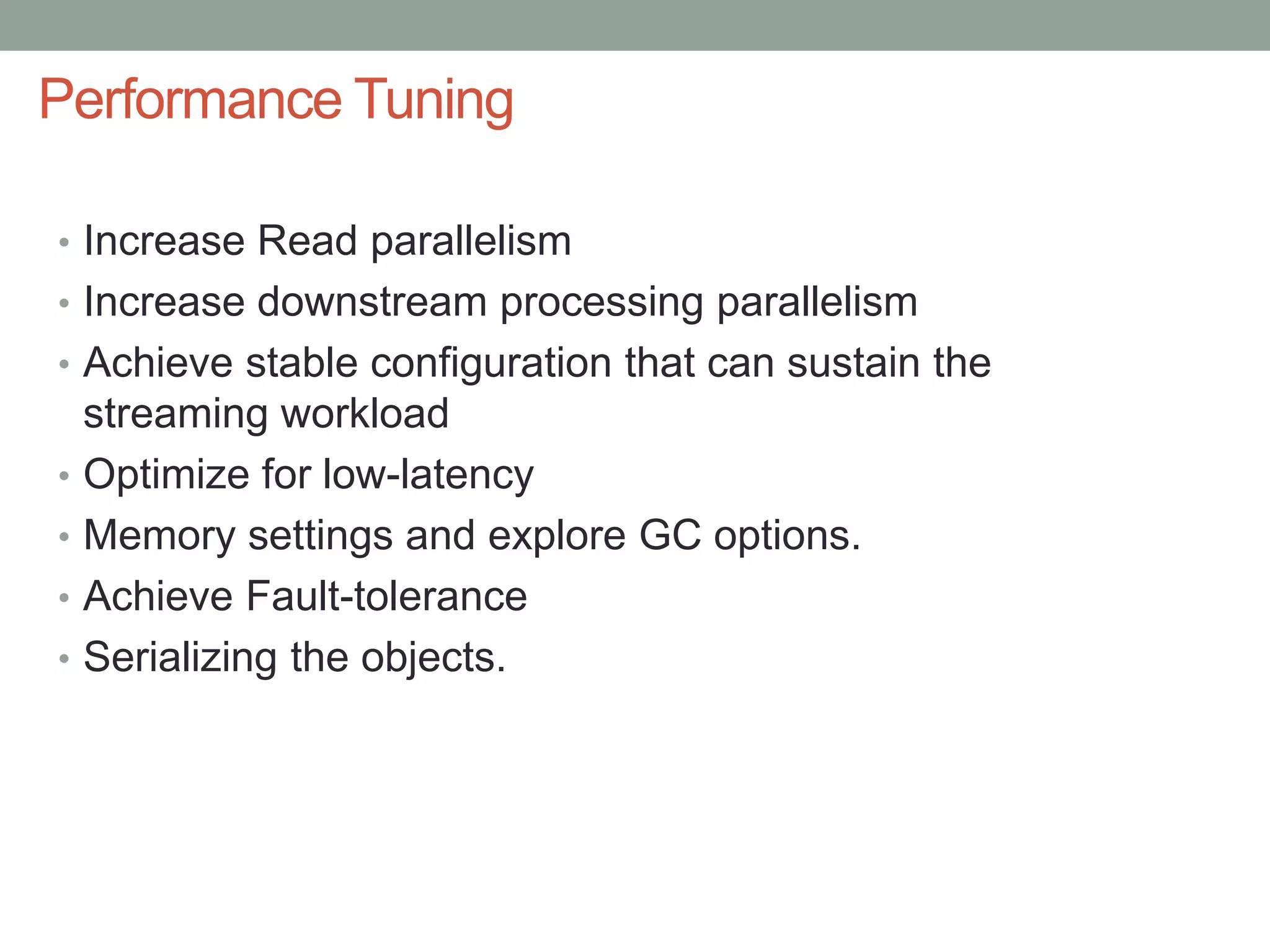 Performance Tuning

• Increase Read parallelism
• Increase downstream processing parallelism
• Achieve stable configuration that can sustain the streaming workload
• Optimize for low-latency
• Memory settings and explore GC options.
• Achieve Fault-tolerance
• Serializing the objects.